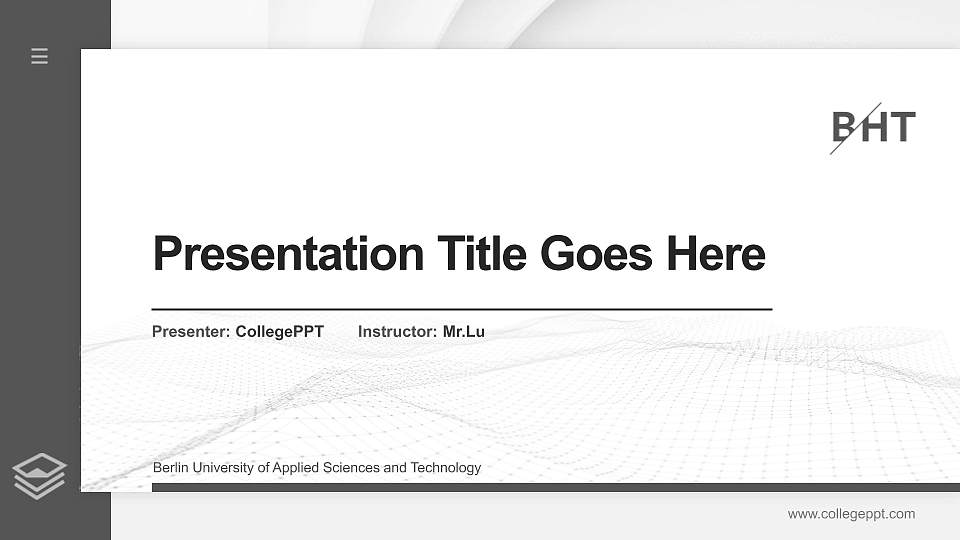 BHT

Presentation Title Goes Here

Presenter: CollegePPT Instructor: Mr.Lu

Berlin University of Applied Sciences and Technology

www.collegeppt.com